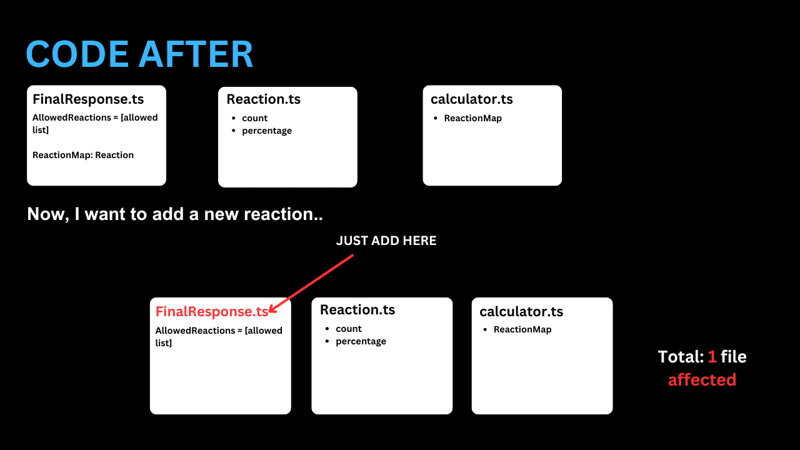 CODE AFTER

FinalResponse.ts
AllowedReactions = [allowed list]

ReactionMap: Reaction

Reaction.ts
- count
- percentage

calculator.ts
- ReactionMap

Now, I want to add a new reaction..

JUST ADD HERE

FinalResponse.ts
AllowedReactions = [allowed list]

Reaction.ts
- count
- percentage

calculator.ts
- ReactionMap

Total: 1 file affected